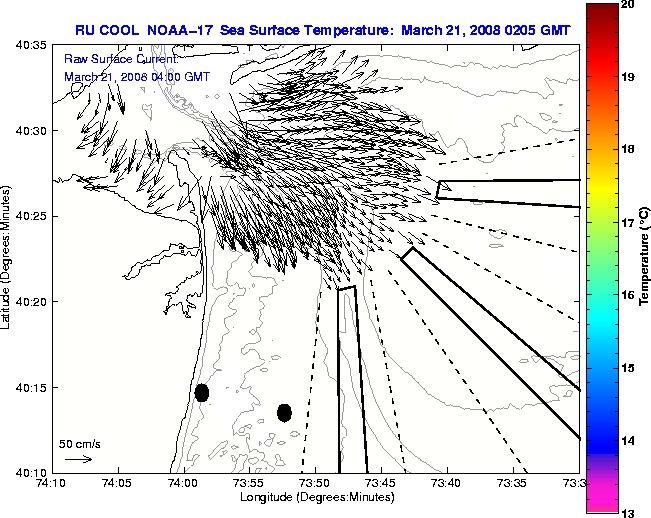 RU COOL NOAA-17 Sea Surface Temperature: March 21, 2008 0205 GMT

Raw Surface Current:
March 21, 2008 04:00 GMT

40:35
40:30
40:25
40:20
40:15
40:10

Latitude (Degrees:Minutes)

50 cm/s

74:10 74:05 74:00 73:55 73:50 73:45 73:40 73:35 73:3

Longitude (Degrees:Minutes)

20
19
18
17
16
15
14
13

Temperature (°C)